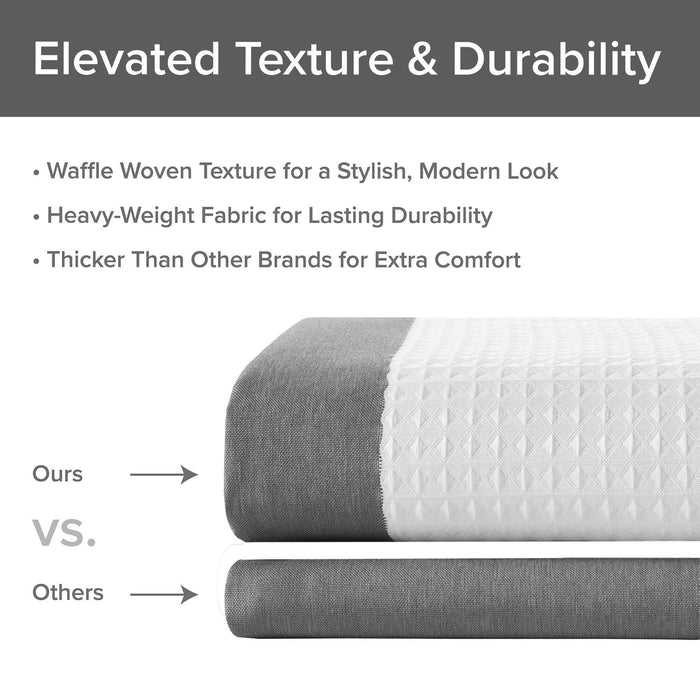 Elevated Texture & Durability

• Waffle Woven Texture for a Stylish, Modern Look

• Heavy-Weight Fabric for Lasting Durability

• Thicker Than Other Brands for Extra Comfort

Ours

VS.

Others